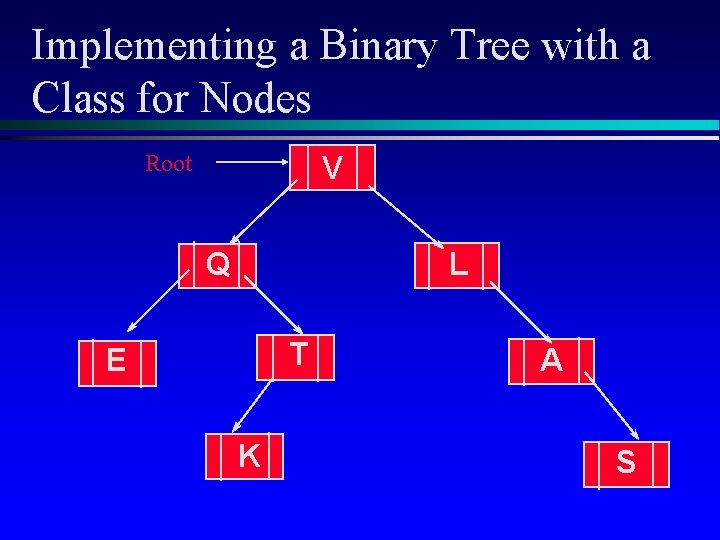 Implementing a Binary Tree with a Class for Nodes

Root

V

Q

L

E

T

A

K

S